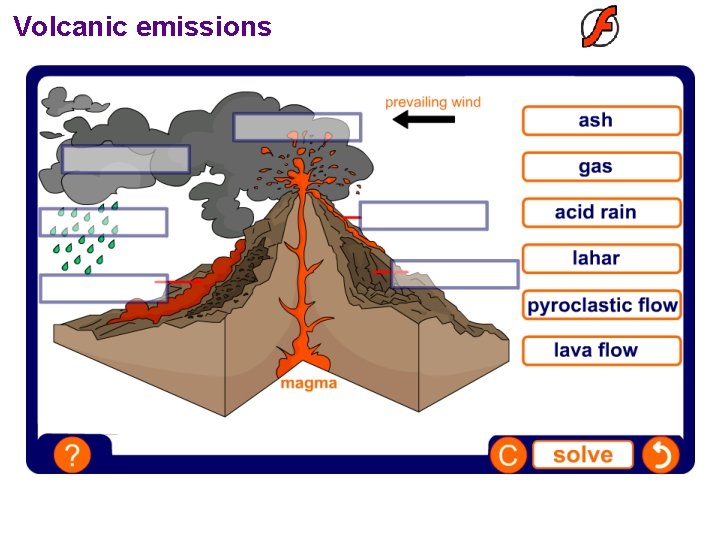 Volcanic emissions

prevailing wind

magma

ash

gas

acid rain

lahar

pyroclastic flow

lava flow

?

C

solve